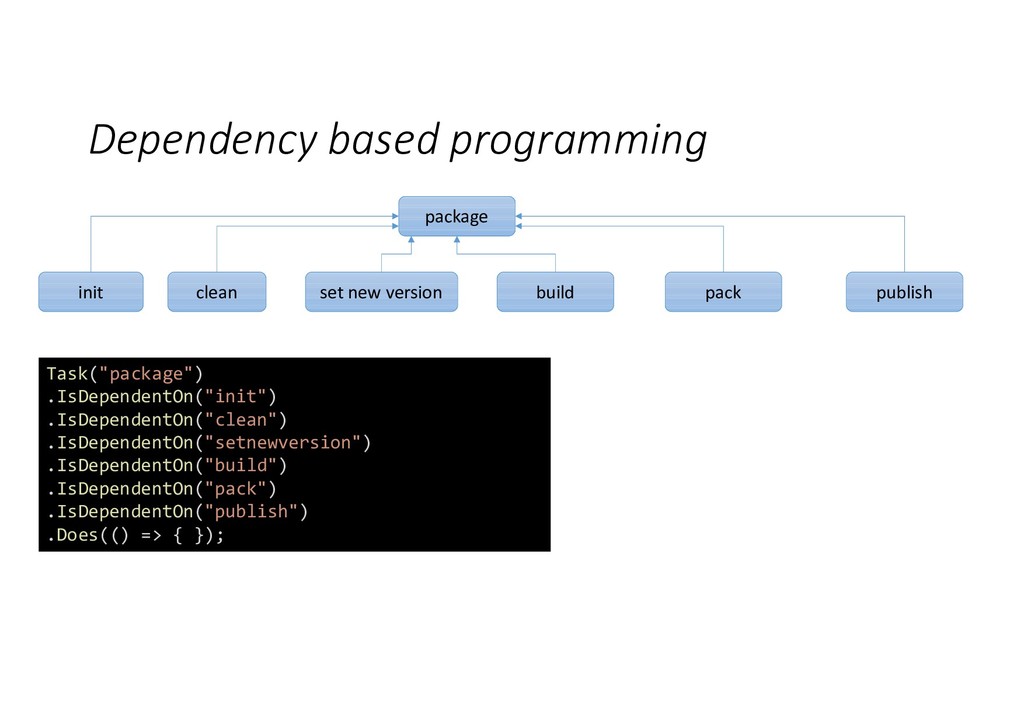 Dependency based programming

package

init

clean

set new version

build

pack

publish

Task("package")
.IsDependentOn("init")
.IsDependentOn("clean")
.IsDependentOn("setnewversion")
.IsDependentOn("build")
.IsDependentOn("pack")
.IsDependentOn("publish")
.Does(() => { });